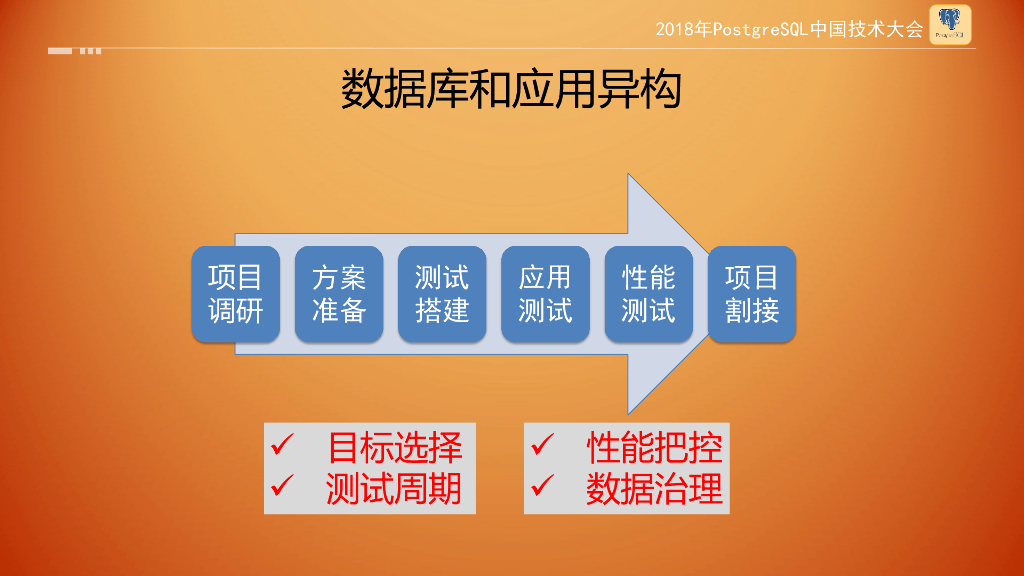 2018年PostgreSQL中国技术大会

PostgreSQL

数据库和应用异构

项目调研

方案准备

测试搭建

应用测试

性能测试

项目割接

✓ 目标选择
✓ 测试周期

✓ 性能把控
✓ 数据治理